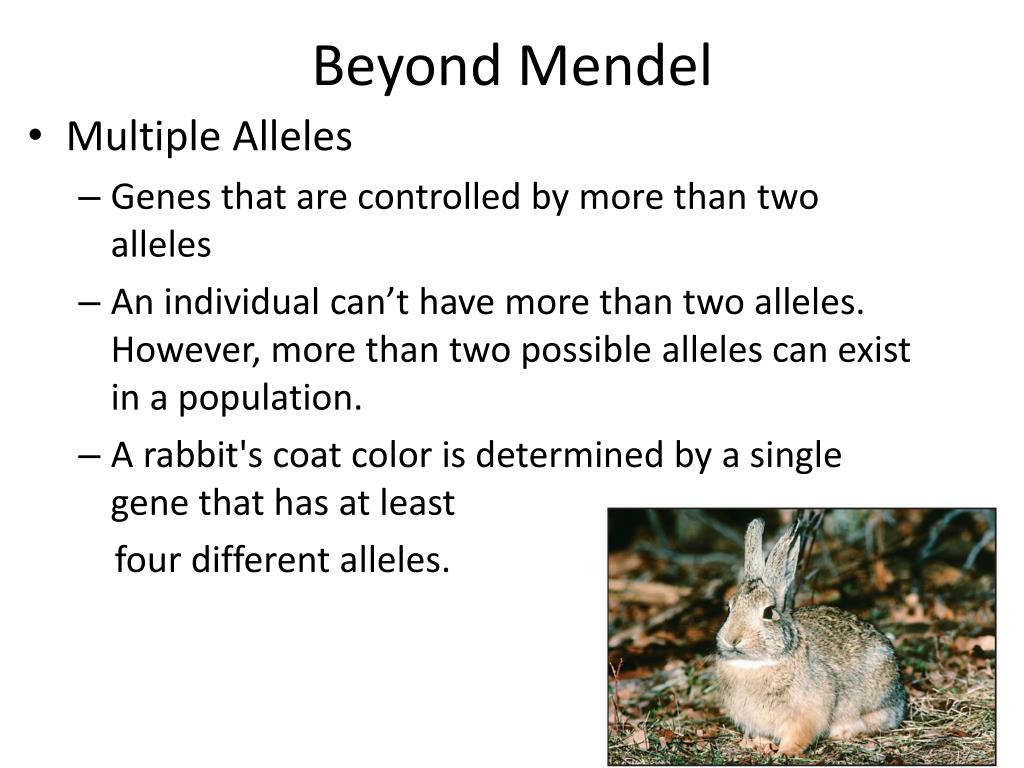 Beyond Mendel

• Multiple Alleles

– Genes that are controlled by more than two alleles

– An individual can’t have more than two alleles. However, more than two possible alleles can exist in a population.

– A rabbit's coat color is determined by a single gene that has at least

four different alleles.